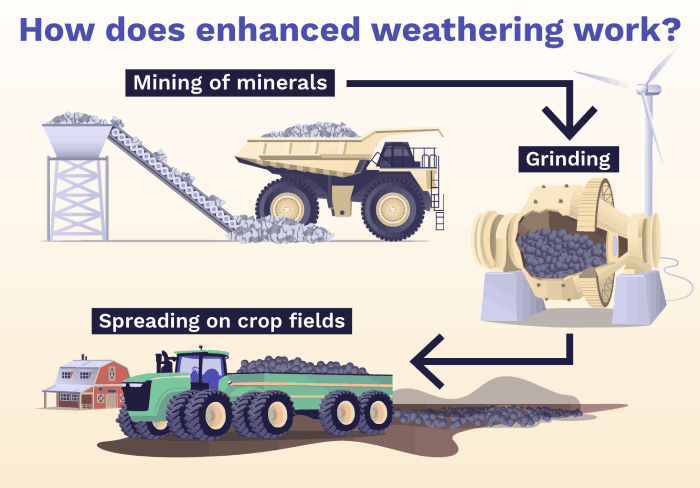 How does enhanced weathering work?

Mining of minerals

Grinding

Spreading on crop fields